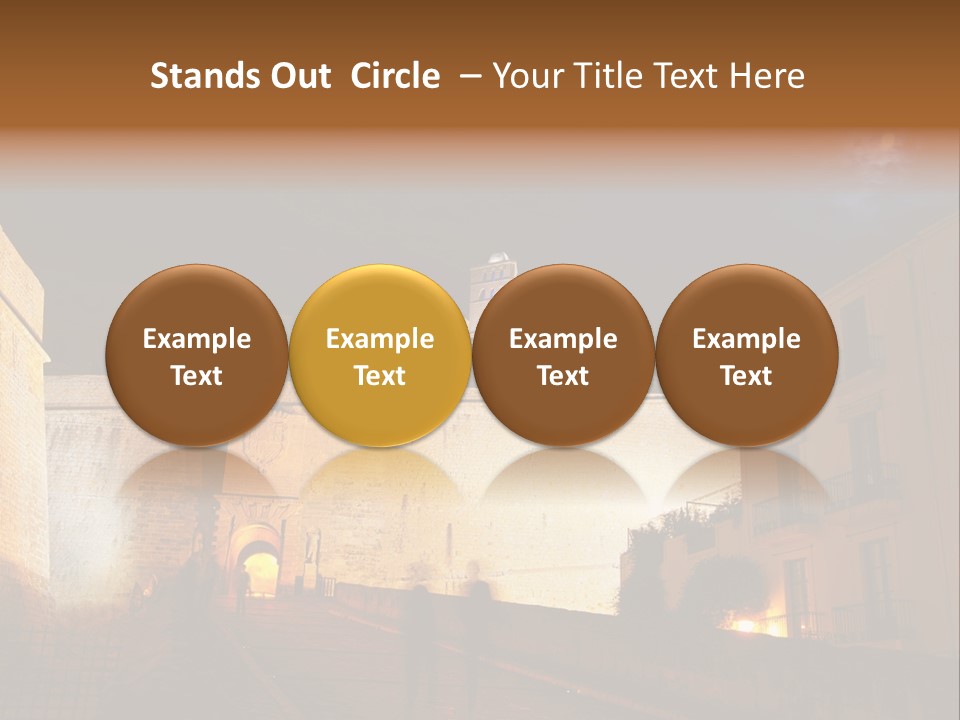 Stands Out  Circle  – Your Title Text Here

Example Text

Example Text

Example Text

Example Text